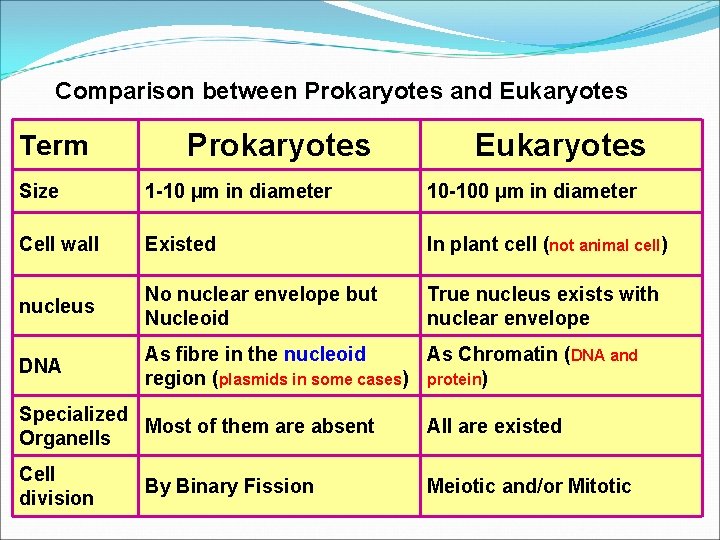 Comparison between Prokaryotes and Eukaryotes

| Term | Prokaryotes | Eukaryotes |
|---|---|---|
| Size | 1-10 μm in diameter | 10-100 μm in diameter |
| Cell wall | Existed | In plant cell (not animal cell) |
| nucleus | No nuclear envelope but Nucleoid | True nucleus exists with nuclear envelope |
| DNA | As fibre in the nucleoid region (plasmids in some cases) | As Chromatin (DNA and protein) |
| Specialized Organells | Most of them are absent | All are existed |
| Cell division | By Binary Fission | Meiotic and/or Mitotic |